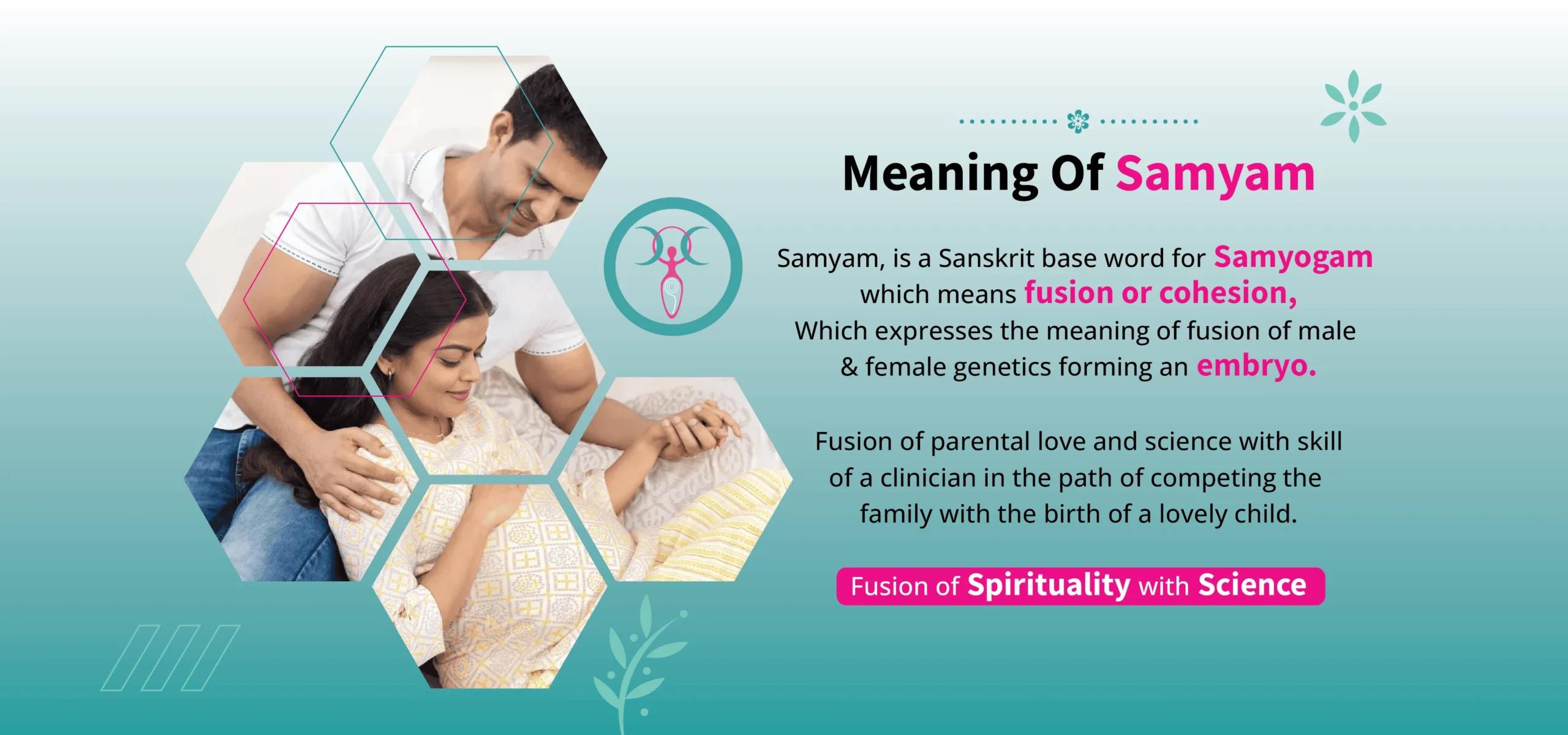 Meaning Of Samyam

Samyam, is a Sanskrit base word for Samyogam which means fusion or cohesion, Which expresses the meaning of fusion of male & female genetics forming an embryo.

Fusion of parental love and science with skill of a clinician in the path of competing the family with the birth of a lovely child.

Fusion of Spirituality with Science